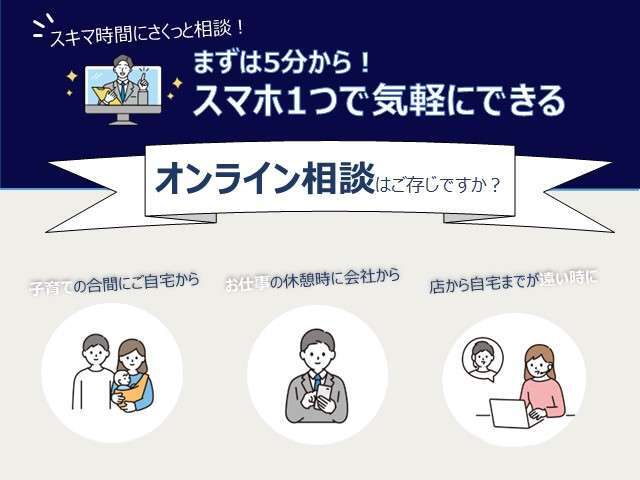 スキマ時間にさくっと相談！

まずは5分から！
スマホ1つで気軽にできる

オンライン相談はご存じですか？

子育ての合間にご自宅から

お仕事の休憩時に会社から

店から自宅までが遠い時に